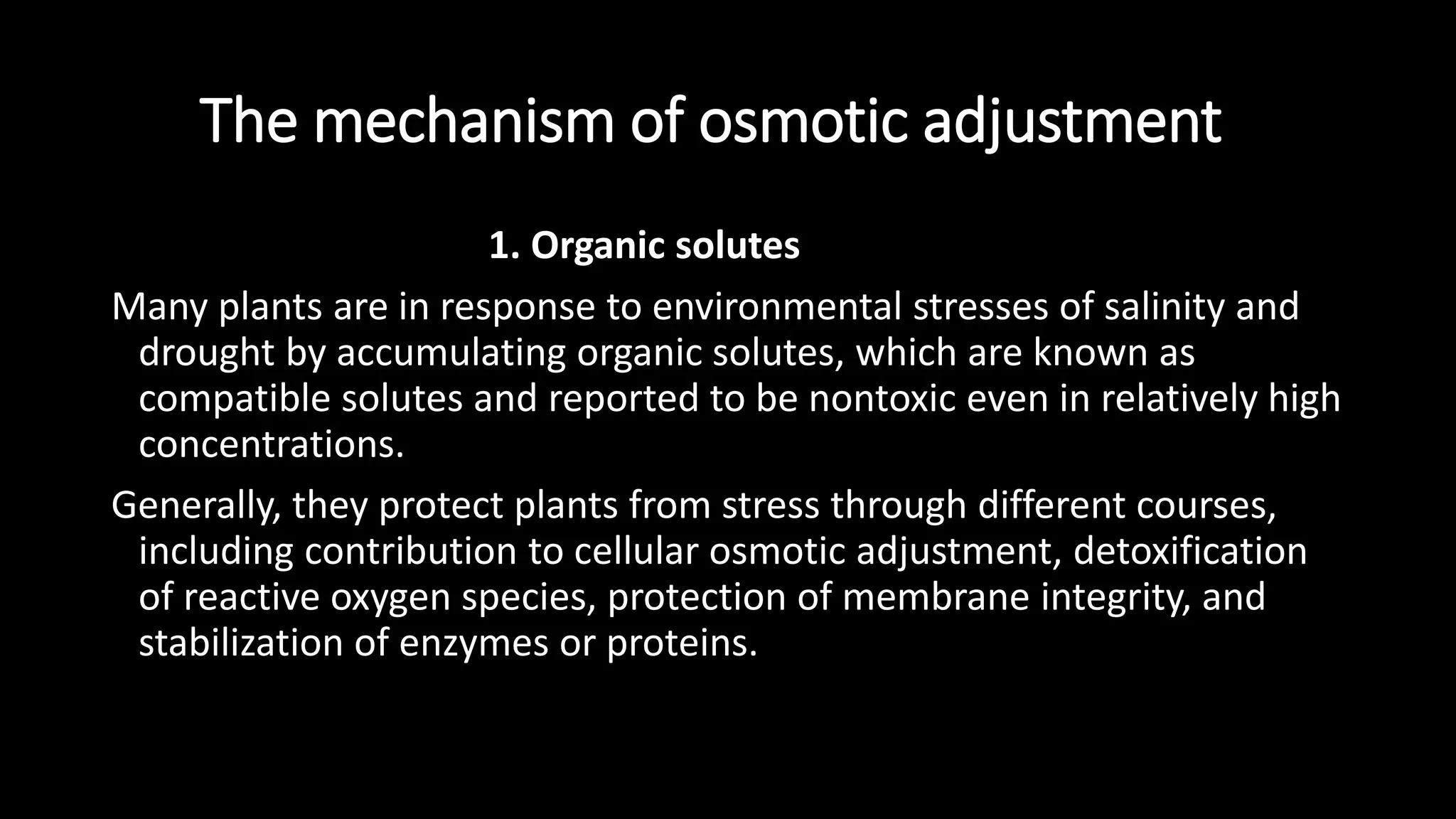 The mechanism of osmotic adjustment

1. Organic solutes

Many plants are in response to environmental stresses of salinity and drought by accumulating organic solutes, which are known as compatible solutes and reported to be nontoxic even in relatively high concentrations.

Generally, they protect plants from stress through different courses, including contribution to cellular osmotic adjustment, detoxification of reactive oxygen species, protection of membrane integrity, and stabilization of enzymes or proteins.